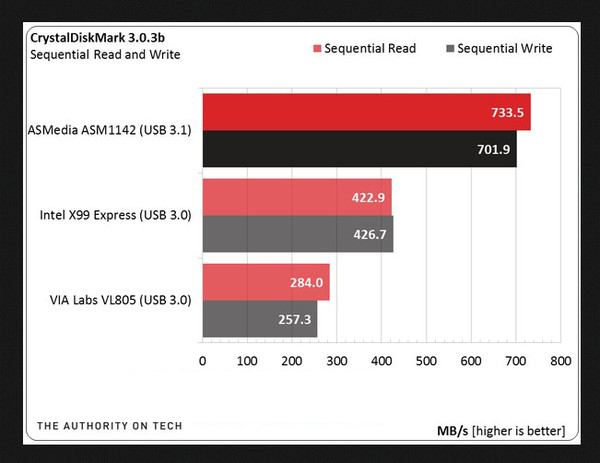 CrystalDiskMark 3.0.3b
Sequential Read and Write

Sequential Read
Sequential Write

ASMedia ASM1142 (USB 3.1)
733.5
701.9

Intel X99 Express (USB 3.0)
422.9
426.7

VIA Labs VL805 (USB 3.0)
284.0
257.3

0 100 200 300 400 500 600 700 800

THE AUTHORITY ON TECH

MB/s [higher is better]